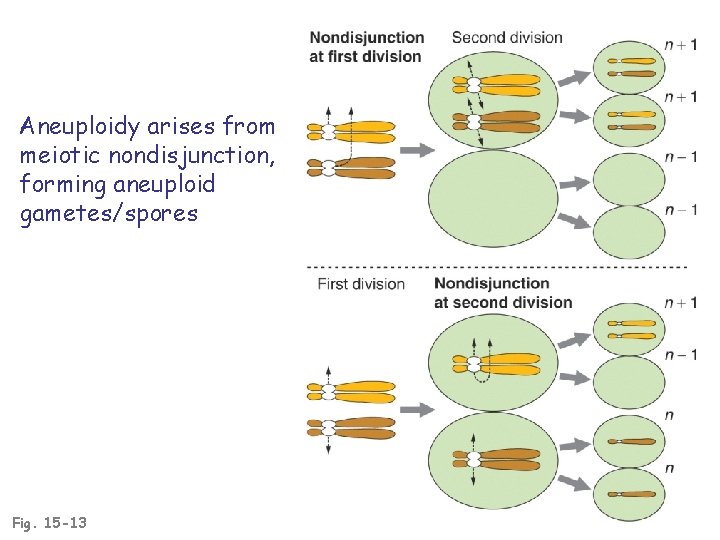 Aneuploidy arises from meiotic nondisjunction, forming aneuploid gametes/spores

Nondisjunction at first division

Second division

$n+1$

$n+1$

$n-1$

$n-1$

First division

Nondisjunction at second division

$n+1$

$n-1$

$n$

$n$

Fig. 15-13